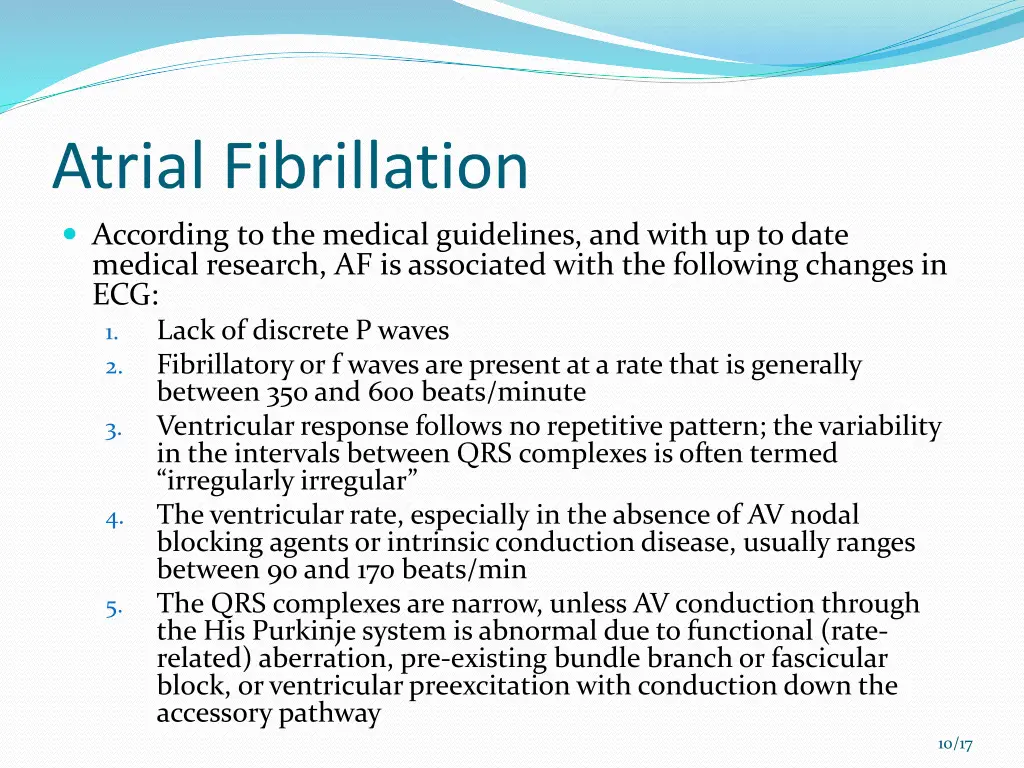 Atrial Fibrillation

According to the medical guidelines, and with up to date medical research, AF is associated with the following changes in ECG:

1. Lack of discrete P waves
2. Fibrillatory or f waves are present at a rate that is generally between 350 and 600 beats/minute
3. Ventricular response follows no repetitive pattern; the variability in the intervals between QRS complexes is often termed “irregularly irregular”
4. The ventricular rate, especially in the absence of AV nodal blocking agents or intrinsic conduction disease, usually ranges between 90 and 170 beats/min
5. The QRS complexes are narrow, unless AV conduction through the His Purkinje system is abnormal due to functional (rate-related) aberration, pre-existing bundle branch or fascicular block, or ventricular preexcitation with conduction down the accessory pathway

10/17